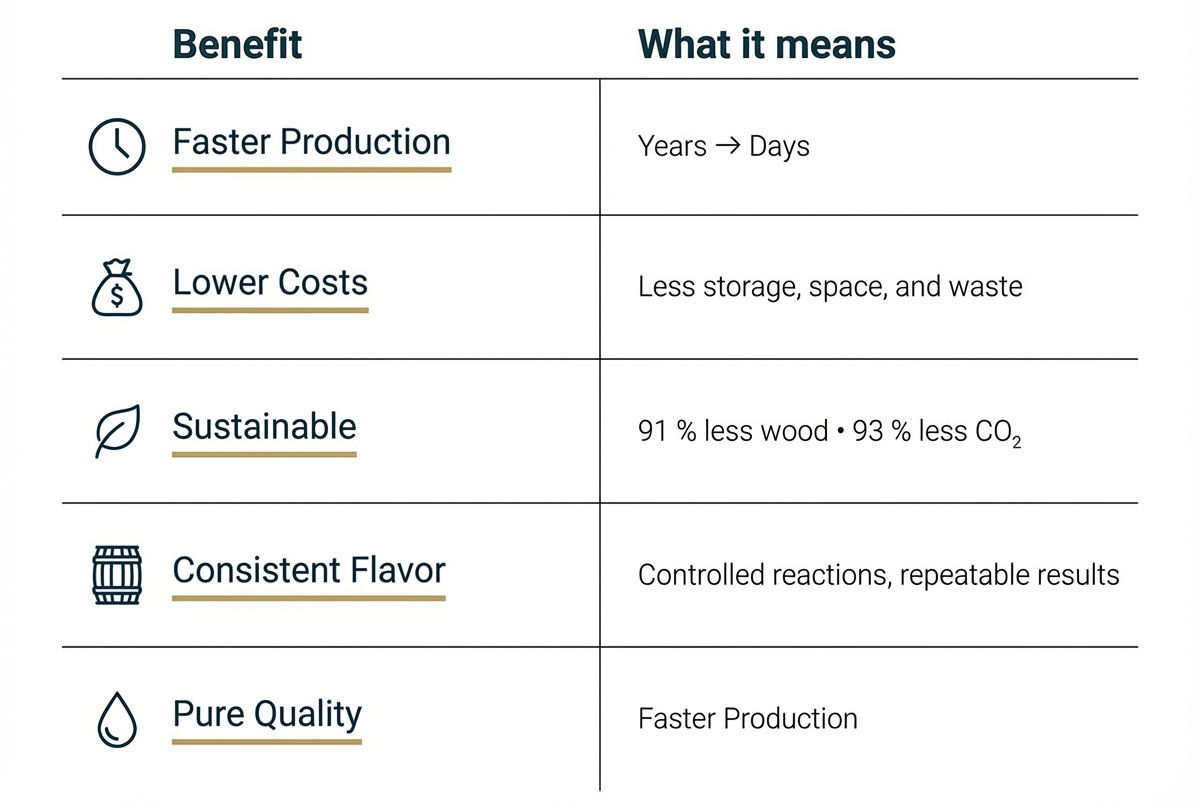 | Benefit | What it means |
|---|---|
| Faster Production | Years → Days |
| Lower Costs | Less storage, space, and waste |
| Sustainable | 91 % less wood • 93 % less $CO_2$ |
| Consistent Flavor | Controlled reactions, repeatable results |
| Pure Quality | Faster Production |